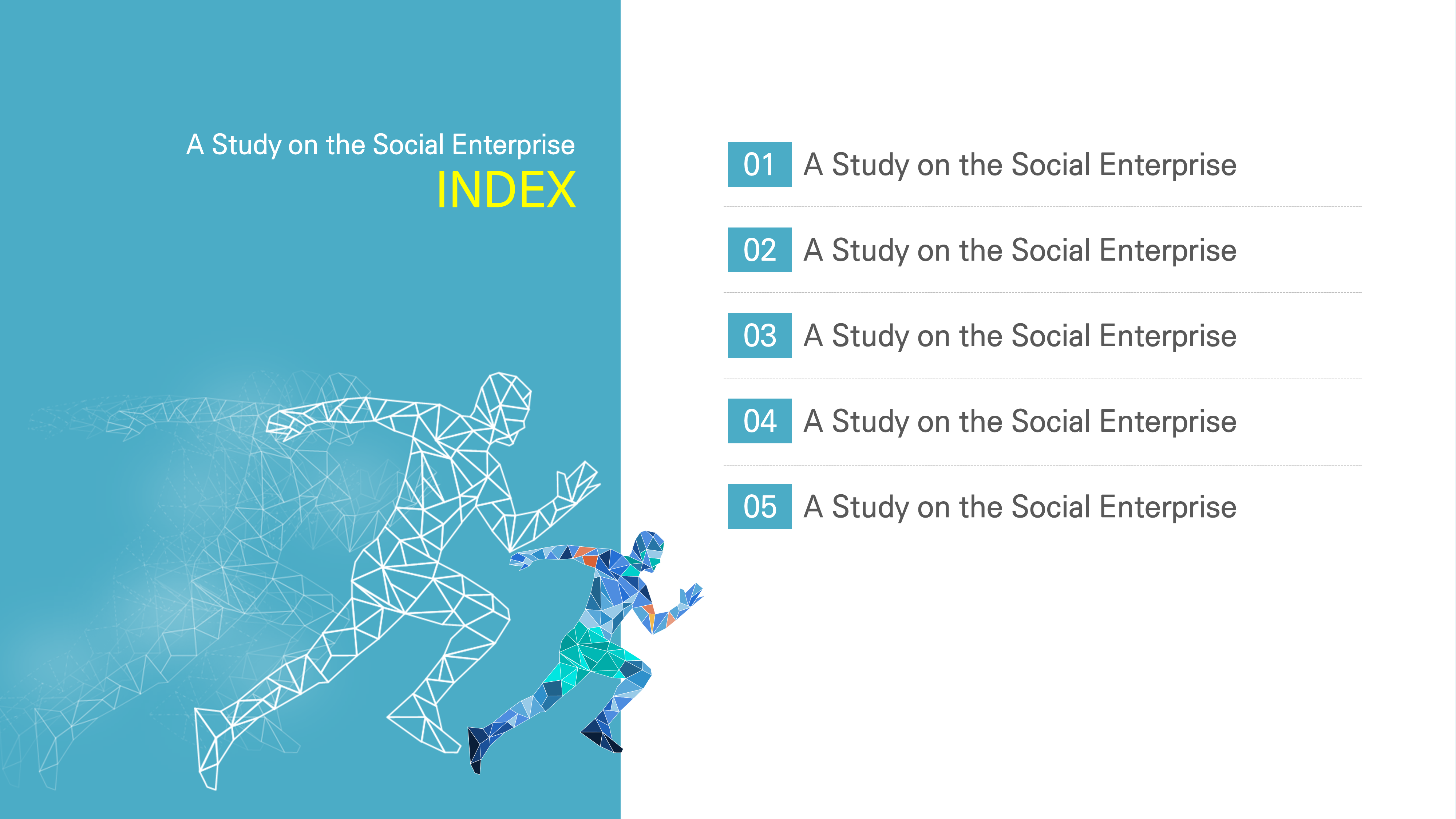 A Study on the Social Enterprise
INDEX

01 A Study on the Social Enterprise

02 A Study on the Social Enterprise

03 A Study on the Social Enterprise

04 A Study on the Social Enterprise

05 A Study on the Social Enterprise